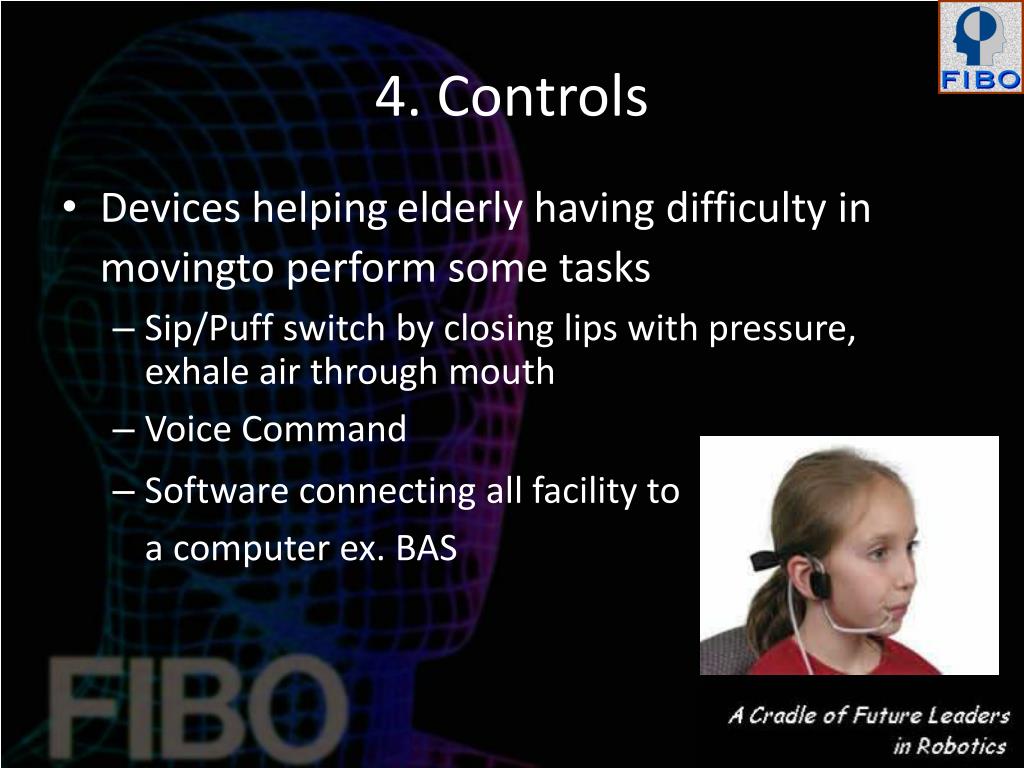 FIBO

4. Controls

• Devices helping elderly having difficulty in movingto perform some tasks

– Sip/Puff switch by closing lips with pressure, exhale air through mouth

– Voice Command

– Software connecting all facility to a computer ex. BAS

FIBO

A Cradle of Future Leaders in Robotics